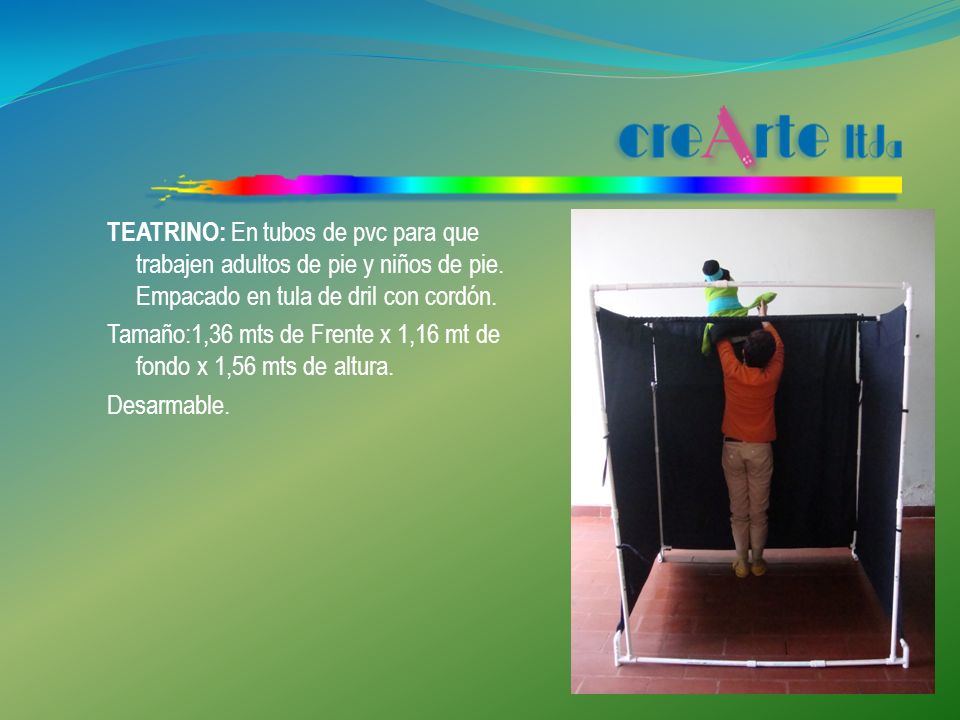 creArte ltda

TEATRINO: En tubos de pvc para que trabajen adultos de pie y niños de pie. Empacado en tula de dril con cordón.

Tamaño:1,36 mts de Frente x 1,16 mt de fondo x 1,56 mts de altura.

Desarmable.